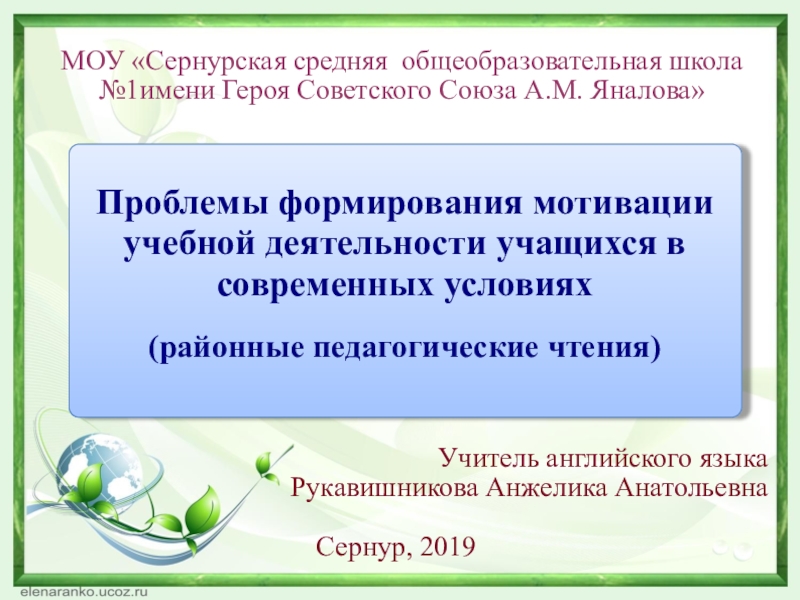 МОУ «Сернурская средняя общеобразовательная школа №1имени Героя Советского Союза А.М. Яналова»

Проблемы формирования мотивации учебной деятельности учащихся в современных условиях

(районные педагогические чтения)

Учитель английского языка
Рукавишникова Анжелика Анатольевна

Сернур, 2019

elenaranko.ucoz.ru